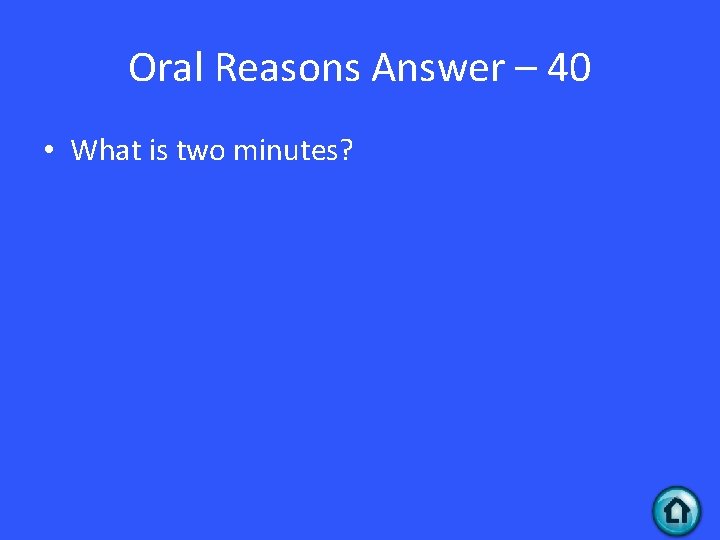 Oral Reasons Answer – 40

• What is two minutes?